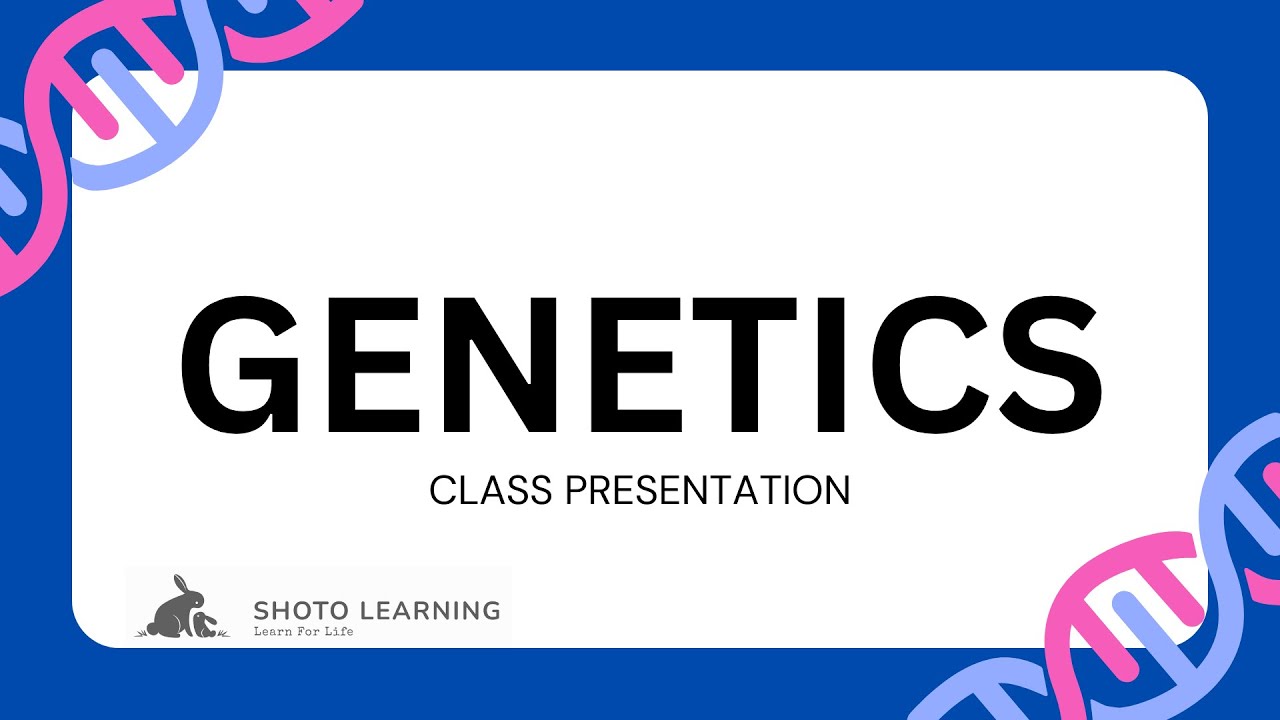 GENETICS

CLASS PRESENTATION

SHOTO LEARNING
Learn For Life